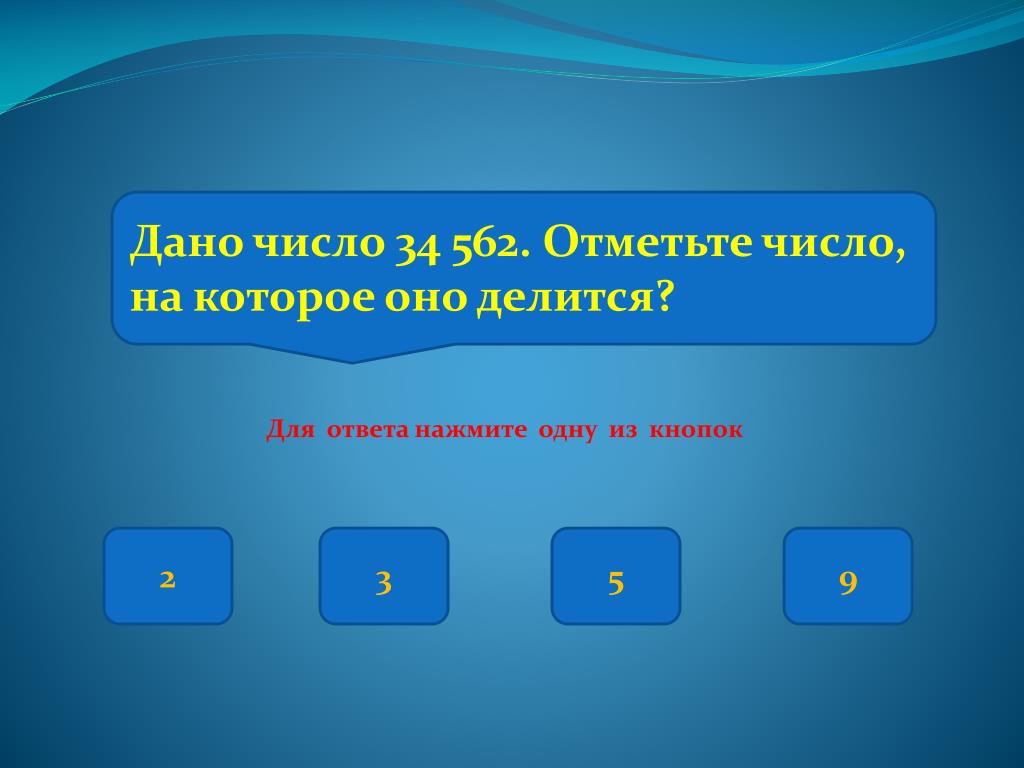 Дано число 34 562. Отметьте число, на которое оно делится?

Для ответа нажмите одну из кнопок

2

3

5

9